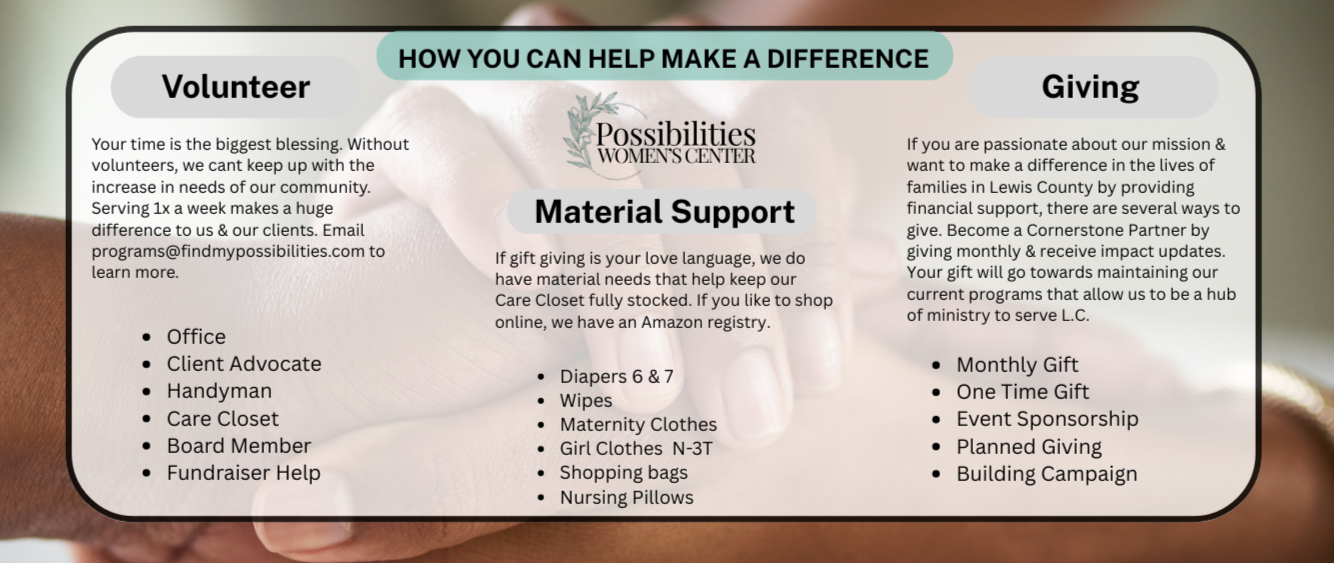 HOW YOU CAN HELP MAKE A DIFFERENCE

Volunteer

Your time is the biggest blessing. Without volunteers, we cant keep up with the increase in needs of our community. Serving 1x a week makes a huge difference to us & our clients. Email programs@findmypossibilities.com to learn more.

- Office
- Client Advocate
- Handyman
- Care Closet
- Board Member
- Fundraiser Help

Possibilities WOMEN'S CENTER

Material Support

If gift giving is your love language, we do have material needs that help keep our Care Closet fully stocked. If you like to shop online, we have an Amazon registry.

- Diapers 6 & 7
- Wipes
- Maternity Clothes
- Girl Clothes N-3T
- Shopping bags
- Nursing Pillows

Giving

If you are passionate about our mission & want to make a difference in the lives of families in Lewis County by providing financial support, there are several ways to give. Become a Cornerstone Partner by giving monthly & receive impact updates. Your gift will go towards maintaining our current programs that allow us to be a hub of ministry to serve L.C.

- Monthly Gift
- One Time Gift
- Event Sponsorship
- Planned Giving
- Building Campaign